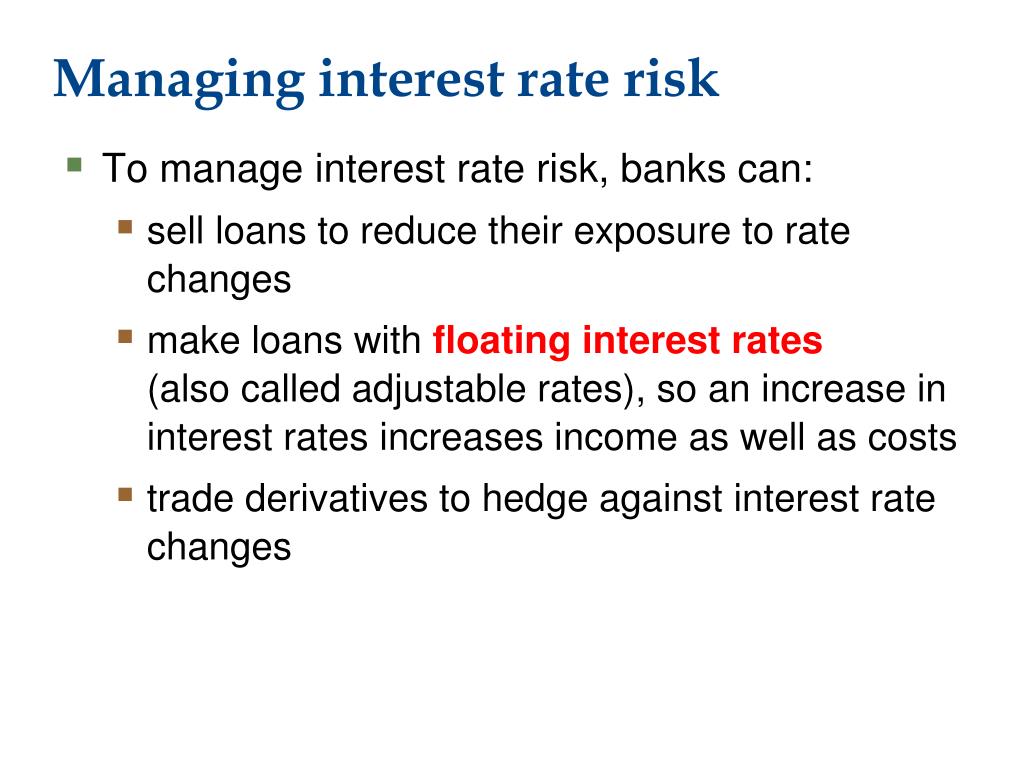 Managing interest rate risk

To manage interest rate risk, banks can:

sell loans to reduce their exposure to rate changes

make loans with floating interest rates (also called adjustable rates), so an increase in interest rates increases income as well as costs

trade derivatives to hedge against interest rate changes